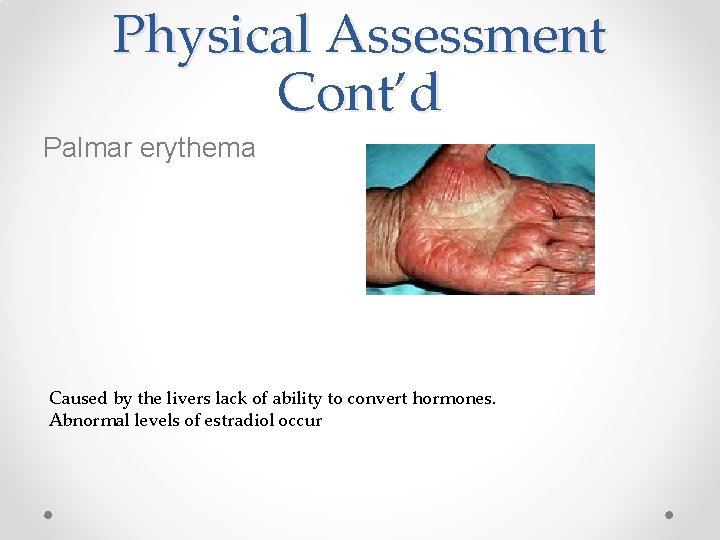 Physical Assessment Cont'd

Palmar erythema

Caused by the livers lack of ability to convert hormones. Abnormal levels of estradiol occur